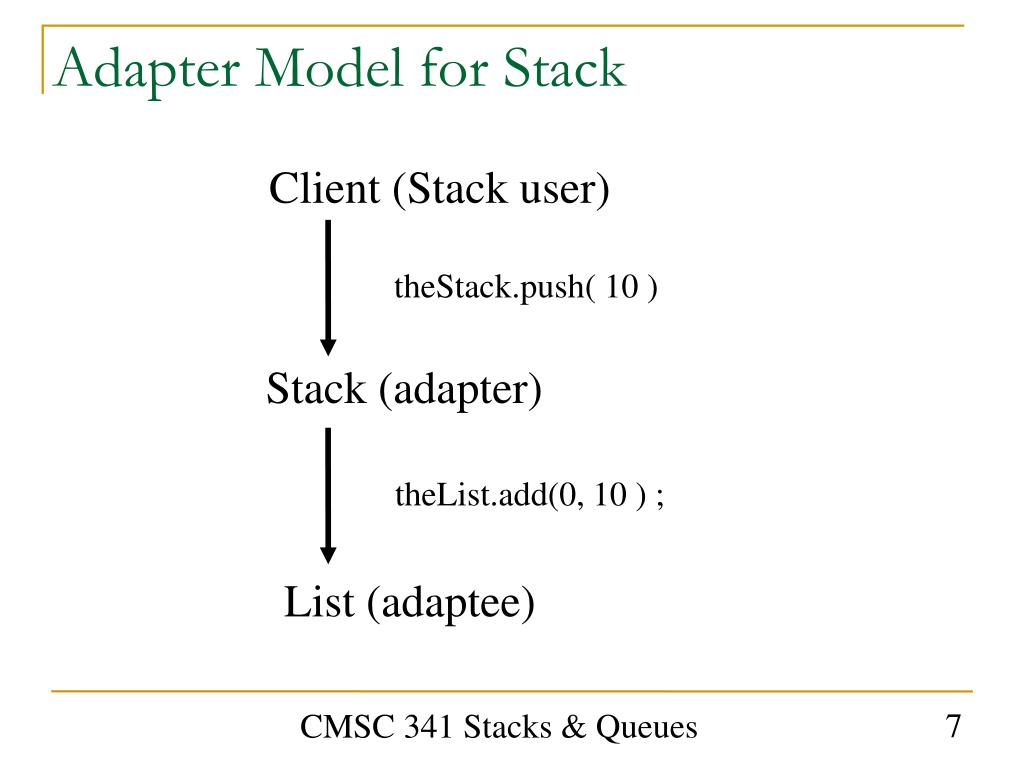 Adapter Model for Stack

Client (Stack user)

theStack.push( 10 )

Stack (adapter)

theList.add(0, 10 ) ;

List (adaptee)

CMSC 341 Stacks & Queues

7